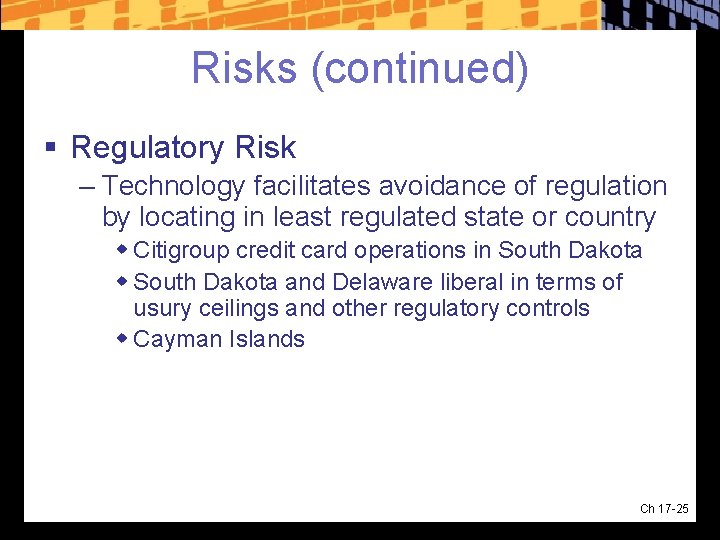 Risks (continued)

▪ Regulatory Risk

– Technology facilitates avoidance of regulation by locating in least regulated state or country

◆ Citigroup credit card operations in South Dakota

◆ South Dakota and Delaware liberal in terms of usury ceilings and other regulatory controls

◆ Cayman Islands

Ch 17-25